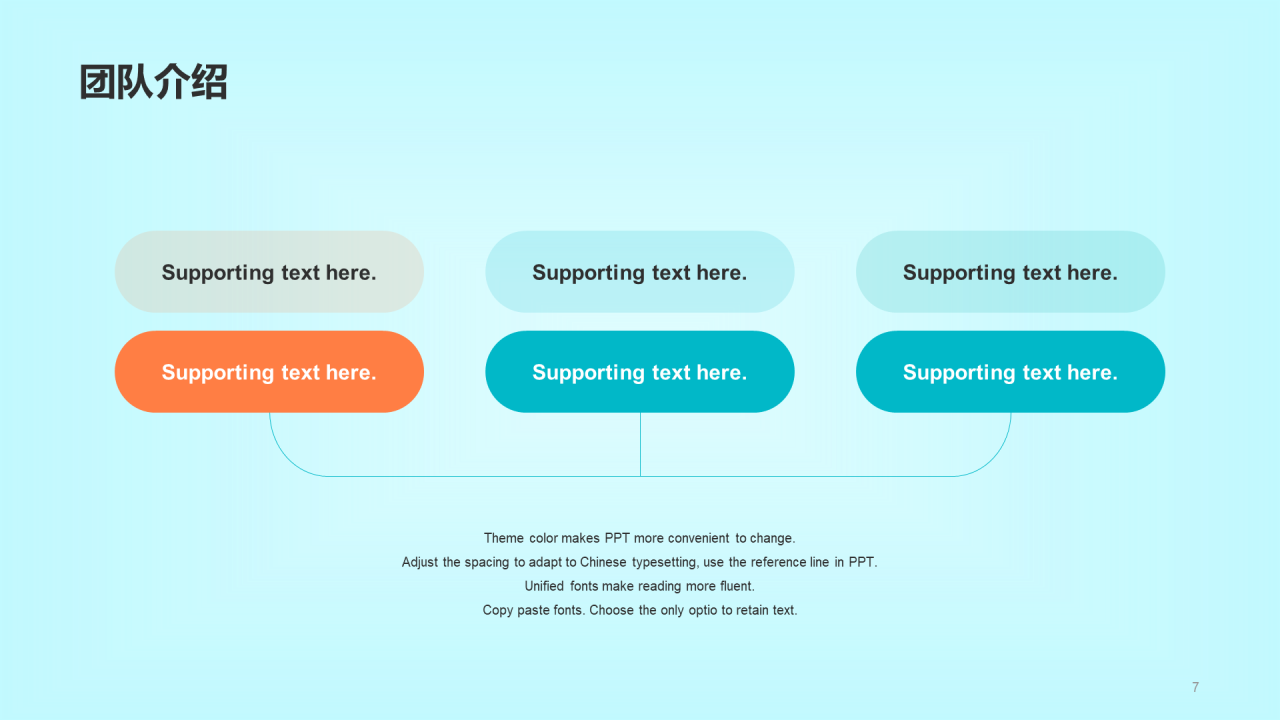 团队介绍

Supporting text here.

Supporting text here.

Supporting text here.

Supporting text here.

Supporting text here.

Supporting text here.

Theme color makes PPT more convenient to change.
Adjust the spacing to adapt to Chinese typesetting, use the reference line in PPT.
Unified fonts make reading more fluent.
Copy paste fonts. Choose the only optio to retain text.

7